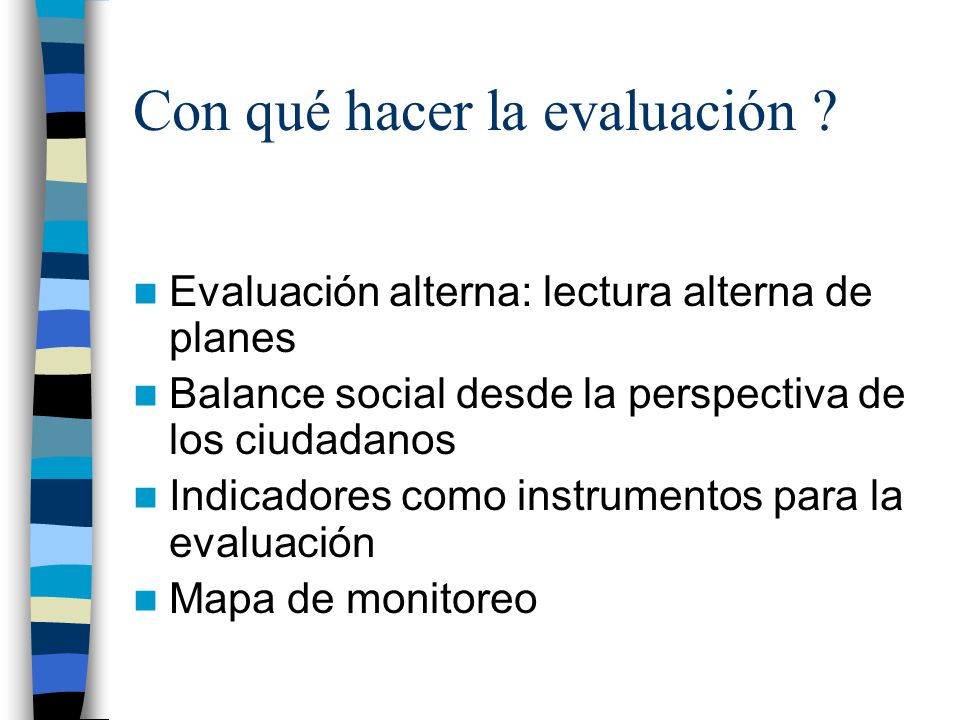 Con qué hacer la evaluación ?

- Evaluación alterna: lectura alterna de planes
- Balance social desde la perspectiva de los ciudadanos
- Indicadores como instrumentos para la evaluación
- Mapa de monitoreo